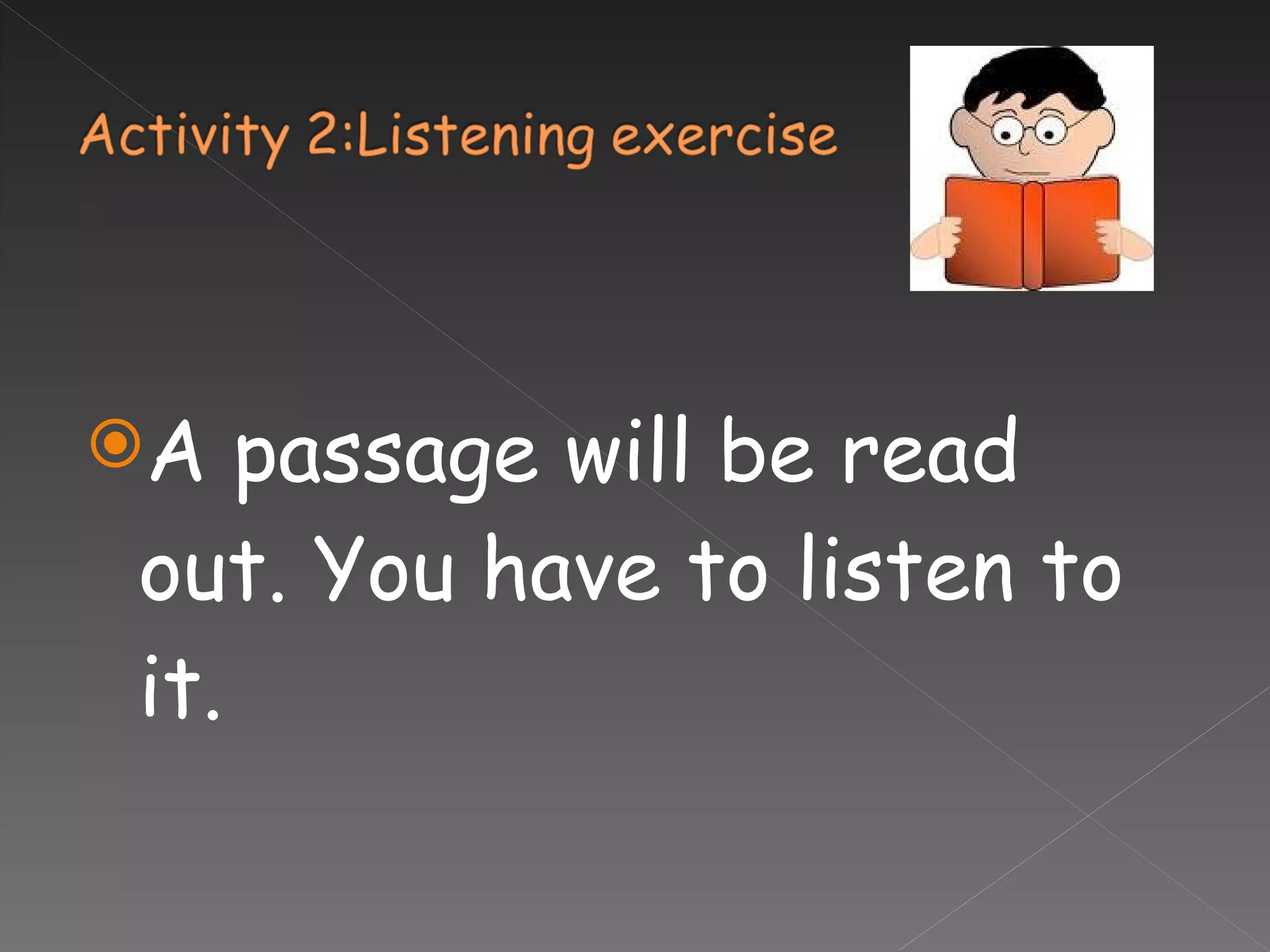 Activity 2:Listening exercise

A passage will be read out. You have to listen to it.